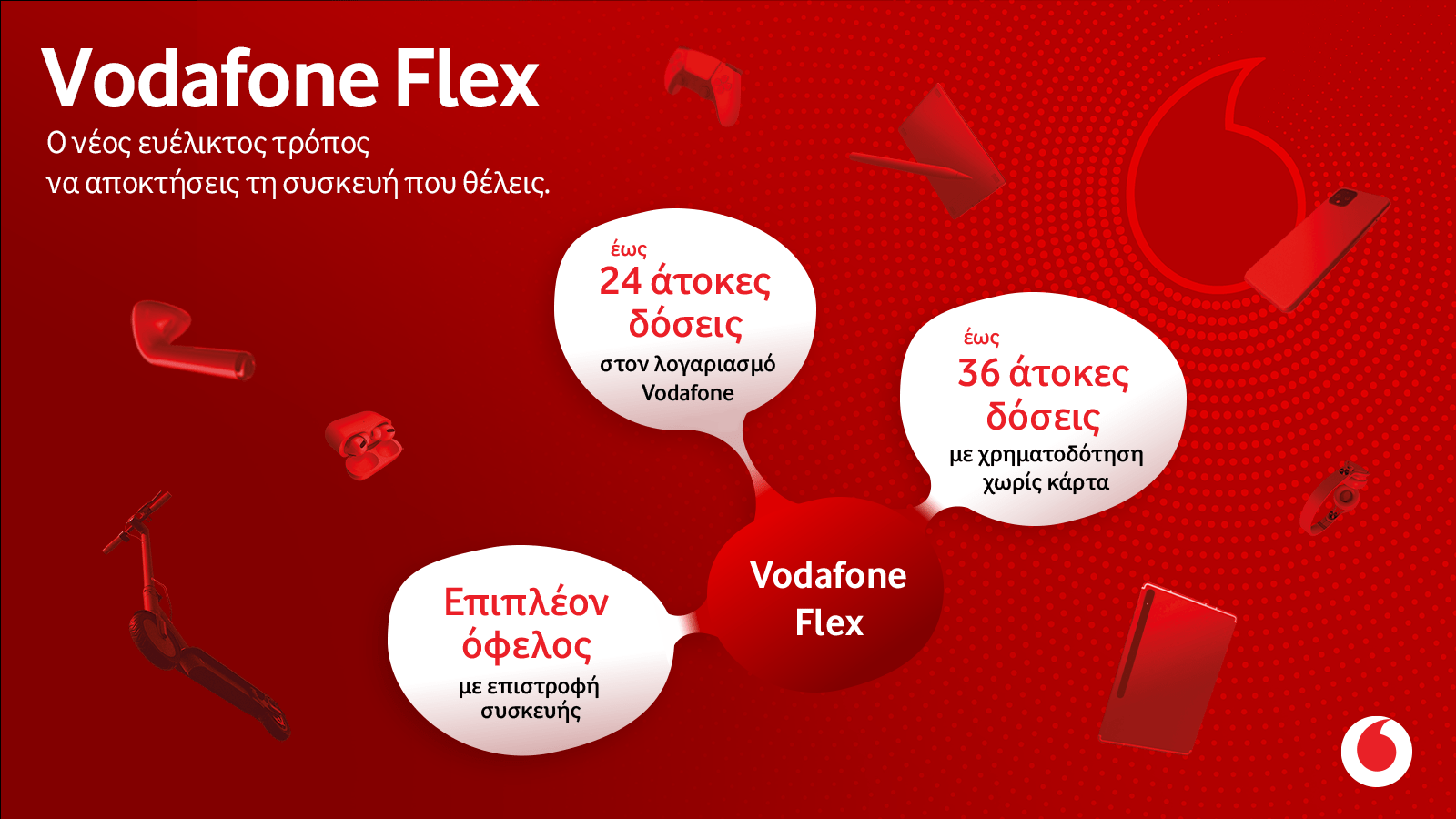 Vodafone Flex
Ο νέος ευέλικτος τρόπος
να αποκτήσεις τη συσκευή που θέλεις.

έως
24 άτοκες δόσεις
στον λογαριασμό Vodafone

έως
36 άτοκες δόσεις
με χρηματοδότηση χωρίς κάρτα

Vodafone Flex

Επιπλέον όφελος
με επιστροφή συσκευής